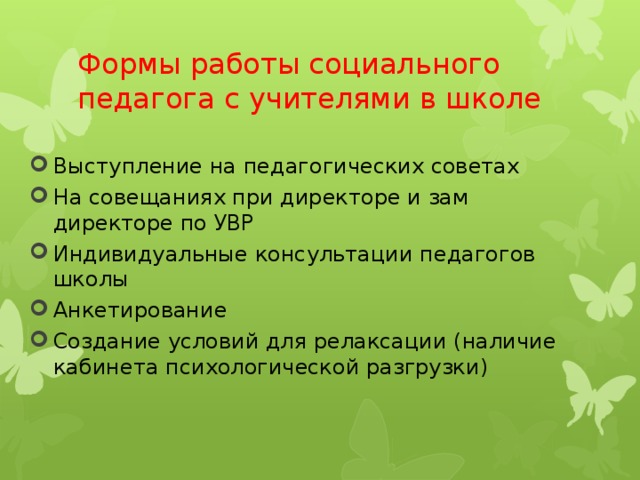 Формы работы социального педагога с учителями в школе

Выступление на педагогических советах
На совещаниях при директоре и зам директоре по УВР
Индивидуальные консультации педагогов школы
Анкетирование
Создание условий для релаксации (наличие кабинета психологической разгрузки)